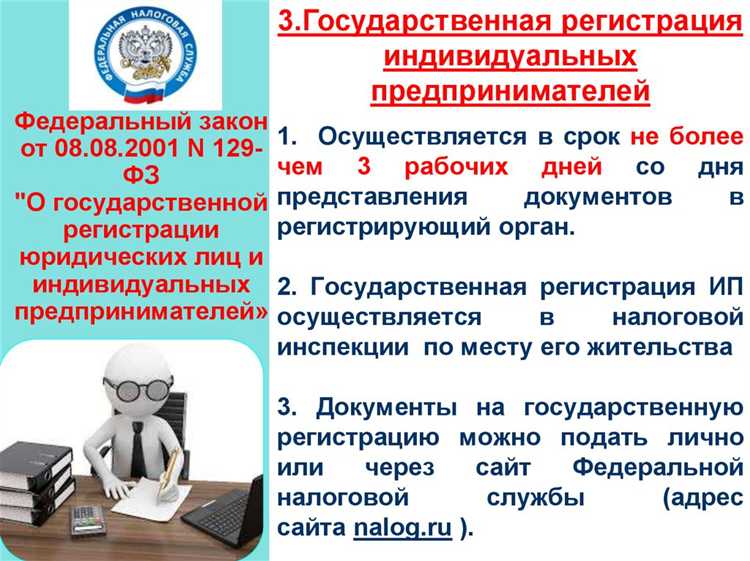 ФЕДЕРАЛЬНАЯ НАЛОГОВАЯ СЛУЖБА

Федеральный закон от 08.08.2001 N 129-ФЗ "О государственной регистрации юридических лиц и индивидуальных предпринимателей»

3.Государственная регистрация индивидуальных предпринимателей

1. Осуществляется в срок не более чем 3 рабочих дней со дня представления документов в регистрирующий орган.

2. Государственная регистрация ИП осуществляется в налоговой инспекции по месту его жительства

3. Документы на государственную регистрацию можно подать лично или через сайт Федеральной налоговой службы (адрес сайта nalog.ru ).